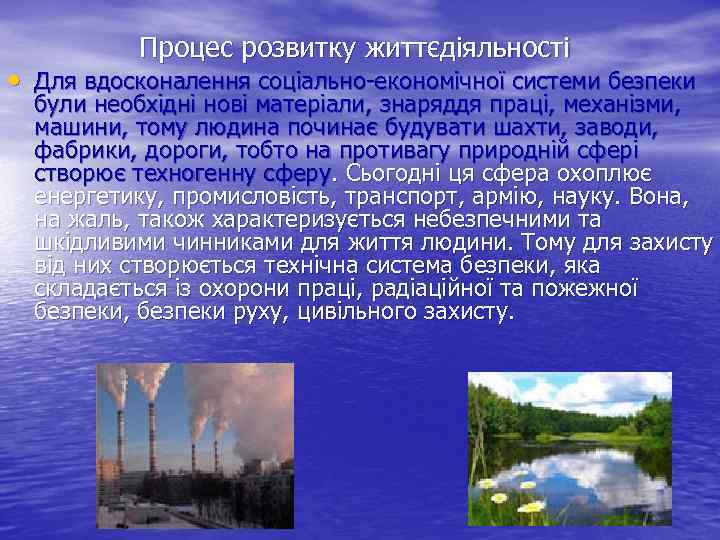 Процес розвитку життєдіяльності

• Для вдосконалення соціально-економічної системи безпеки були необхідні нові матеріали, знаряддя праці, механізми, машини, тому людина починає будувати шахти, заводи, фабрики, дороги, тобто на противагу природній сфері створює техногенну сферу. Сьогодні ця сфера охоплює енергетику, промисловість, транспорт, армію, науку. Вона, на жаль, також характеризується небезпечними та шкідливими чинниками для життя людини. Тому для захисту від них створюється технічна система безпеки, яка складається із охорони праці, радіаційної та пожежної безпеки, безпеки руху, цивільного захисту.